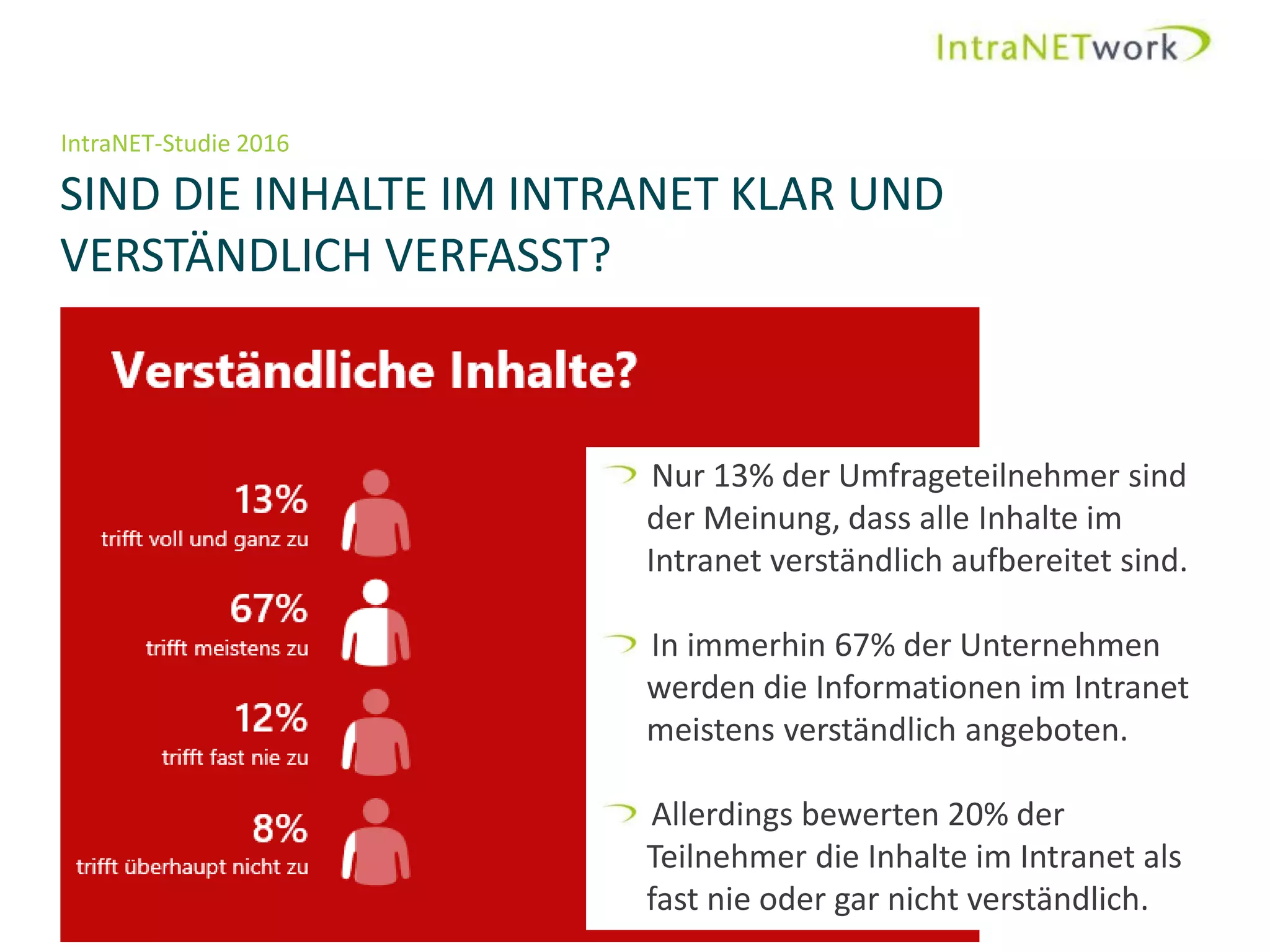 IntraNETwork

IntraNET-Studie 2016

SIND DIE INHALTE IM INTRANET KLAR UND VERSTÄNDLICH VERFASST?

Verständliche Inhalte?

13%
trifft voll und ganz zu

67%
trifft meistens zu

12%
trifft fast nie zu

8%
trifft überhaupt nicht zu

Nur 13% der Umfrageteilnehmer sind der Meinung, dass alle Inhalte im Intranet verständlich aufbereitet sind.

In immerhin 67% der Unternehmen werden die Informationen im Intranet meistens verständlich angeboten.

Allerdings bewerten 20% der Teilnehmer die Inhalte im Intranet als fast nie oder gar nicht verständlich.